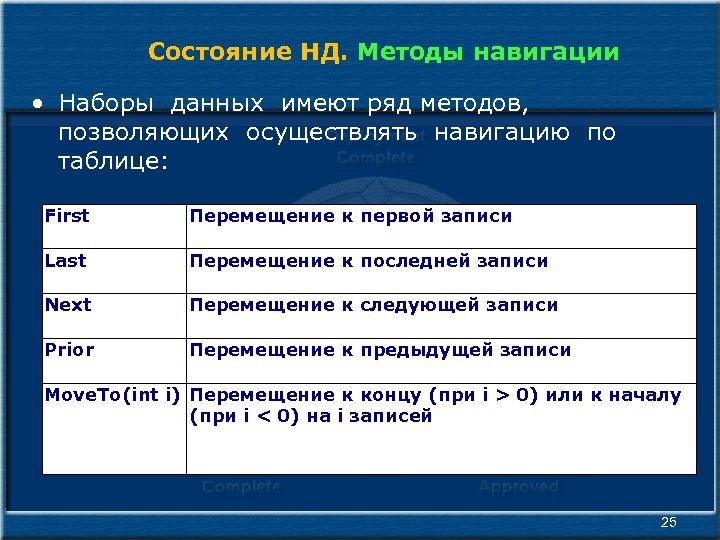 Состояние НД. Методы навигации

• Наборы данных имеют ряд методов, позволяющих осуществлять навигацию по таблице:

Complete

| First | Перемещение к первой записи |
|---|---|
| Last | Перемещение к последней записи |
| Next | Перемещение к следующей записи |
| Prior | Перемещение к предыдущей записи |
| MoveTo(int i) | Перемещение к концу (при i > 0) или к началу (при i < 0) на i записей |

Complete Approved

25